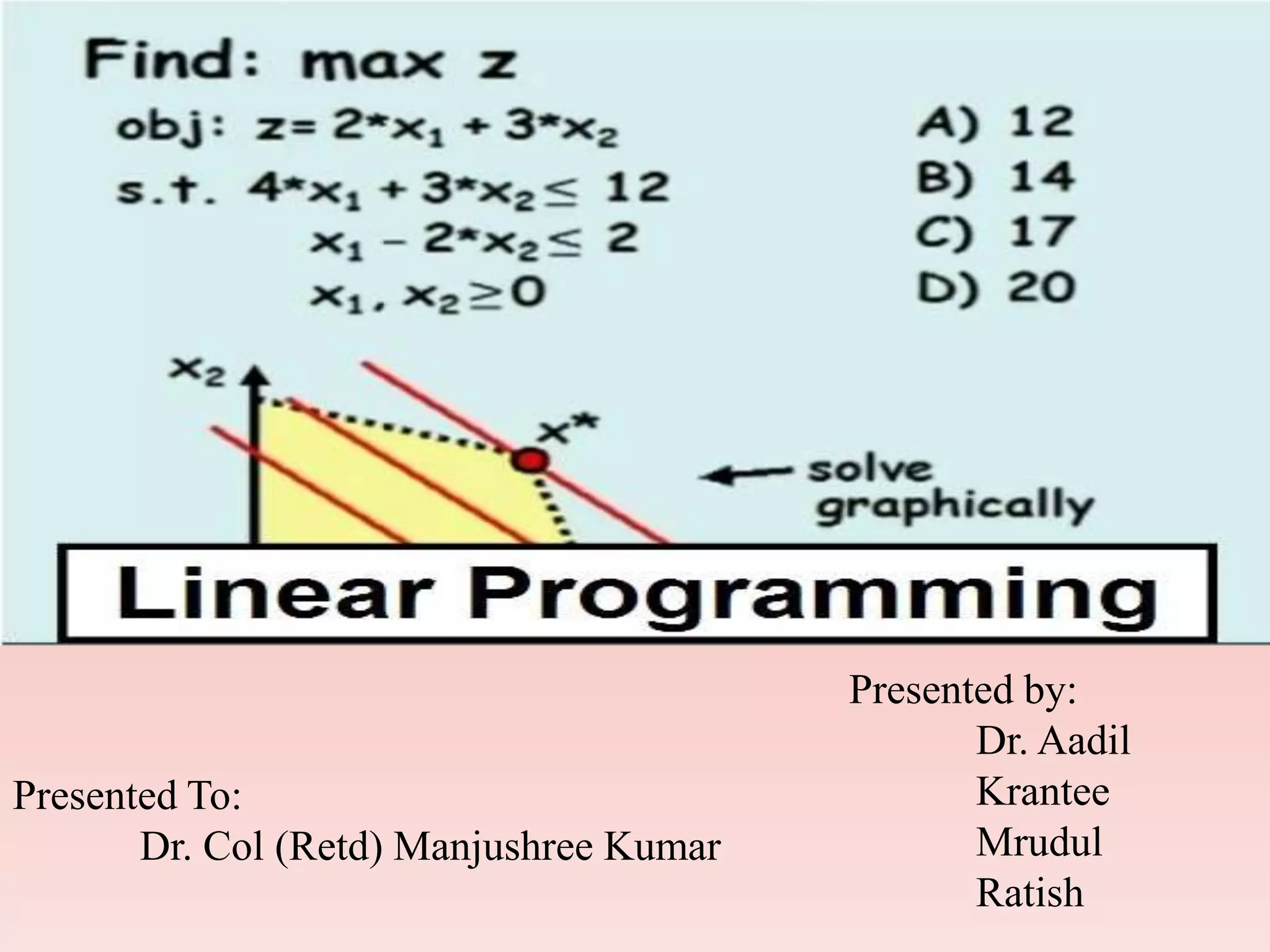 Find: max z

obj: $z = 2*x_1 + 3*x_2$

s.t. $4*x_1 + 3*x_2 \leq 12$

$x_1 - 2*x_2 \leq 2$

$x_1, x_2 \geq 0$

A) 12
B) 14
C) 17
D) 20

$x_2$

$x^*$

solve graphically

Linear Programming

Presented by:
Dr. Aadil
Krantee
Mrudul
Ratish

Presented To:
Dr. Col (Retd) Manjushree Kumar